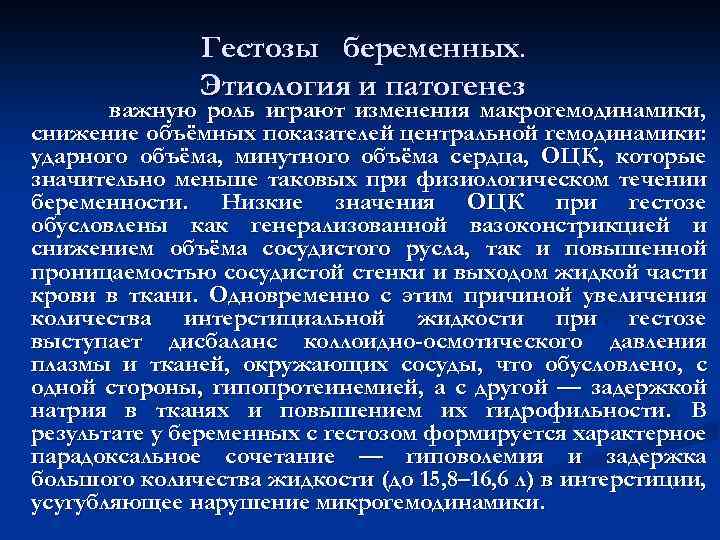 Гестозы беременных.
Этиология и патогенез

важную роль играют изменения макрогемодинамики, снижение объёмных показателей центральной гемодинамики: ударного объёма, минутного объёма сердца, ОЦК, которые значительно меньше таковых при физиологическом течении беременности. Низкие значения ОЦК при гестозе обусловлены как генерализованной вазоконстрикцией и снижением объёма сосудистого русла, так и повышенной проницаемостью сосудистой стенки и выходом жидкой части крови в ткани. Одновременно с этим причиной увеличения количества интерстициальной жидкости при гестозе выступает дисбаланс коллоидно-осмотического давления плазмы и тканей, окружающих сосуды, что обусловлено, с одной стороны, гипопротеинемией, а с другой — задержкой натрия в тканях и повышением их гидрофильности. В результате у беременных с гестозом формируется характерное парадоксальное сочетание — гиповолемия и задержка большого количества жидкости (до 15,8–16,6 л) в интерстиции, усугубляющее нарушение микрогемодинамики.